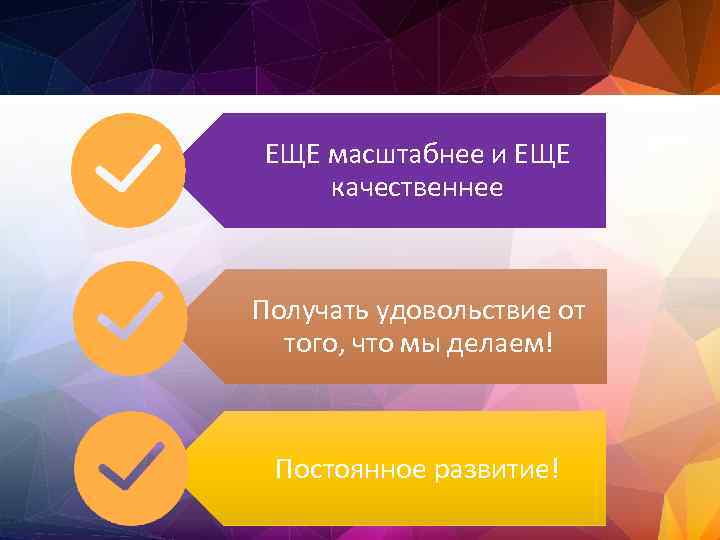 ЕЩЕ масштабнее и ЕЩЕ качественнее

Получать удовольствие от того, что мы делаем!

Постоянное развитие!